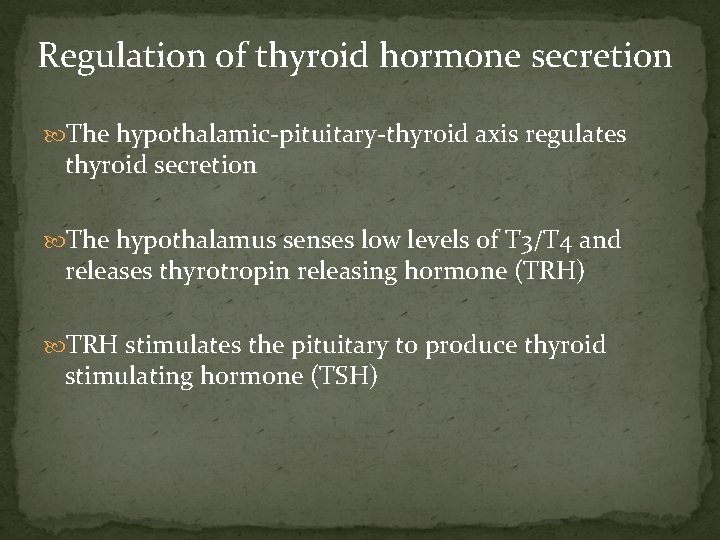 Regulation of thyroid hormone secretion

The hypothalamic-pituitary-thyroid axis regulates thyroid secretion

The hypothalamus senses low levels of T3/T4 and releases thyrotropin releasing hormone (TRH)

TRH stimulates the pituitary to produce thyroid stimulating hormone (TSH)